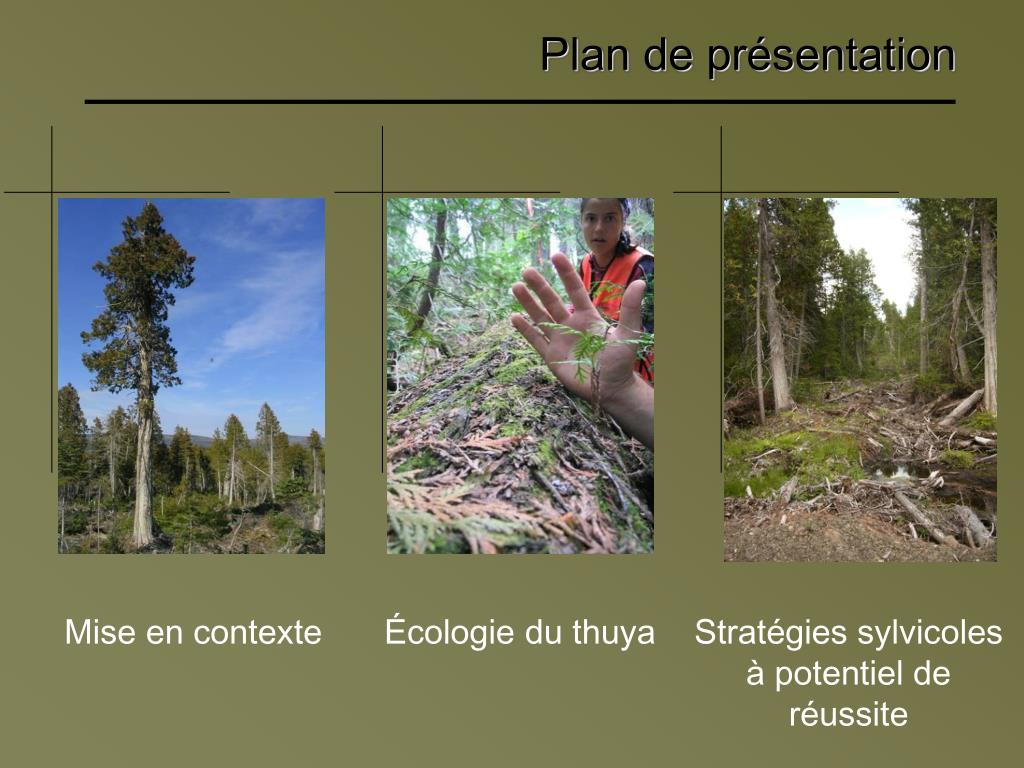 Plan de présentation

Mise en contexte

Écologie du thuya

Stratégies sylvicoles à potentiel de réussite